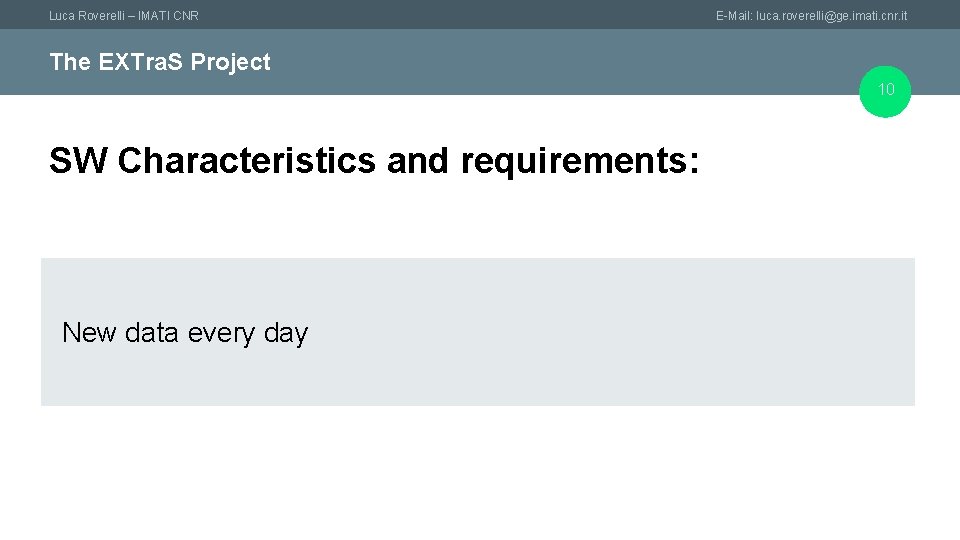 Luca Roverelli – IMATI CNR

E-Mail: luca.roverelli@ge.imati.cnr.it

The EXTraS Project

10

SW Characteristics and requirements:

New data every day